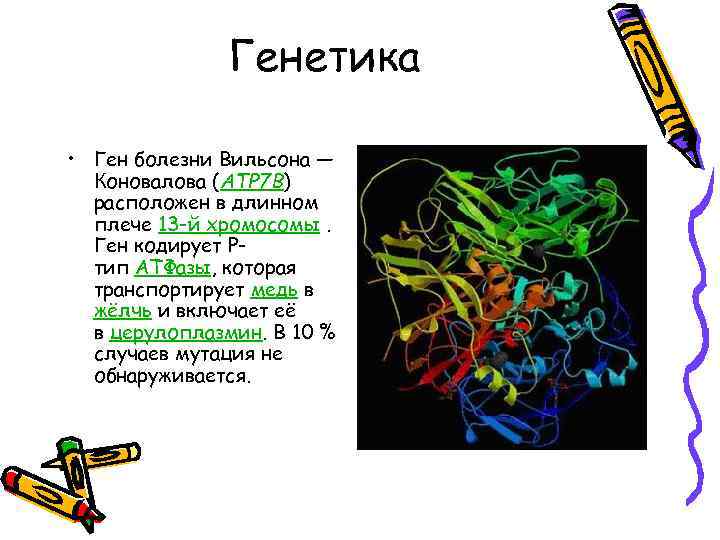 Генетика

• Ген болезни Вильсона — Коновалова (ATP7B) расположен в длинном плече 13-й хромосомы . Ген кодирует P-тип АТФазы, которая транспортирует медь в жёлчь и включает её в церулоплазмин. В 10 % случаев мутация не обнаруживается.